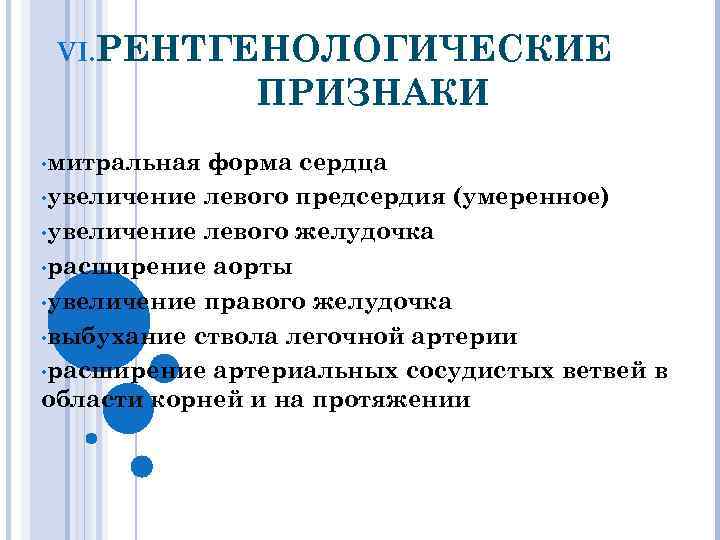 VI.РЕНТГЕНОЛОГИЧЕСКИЕ ПРИЗНАКИ

•митральная форма сердца
•увеличение левого предсердия (умеренное)
•увеличение левого желудочка
•расширение аорты
•увеличение правого желудочка
•выбухание ствола легочной артерии
•расширение артериальных сосудистых ветвей в области корней и на протяжении